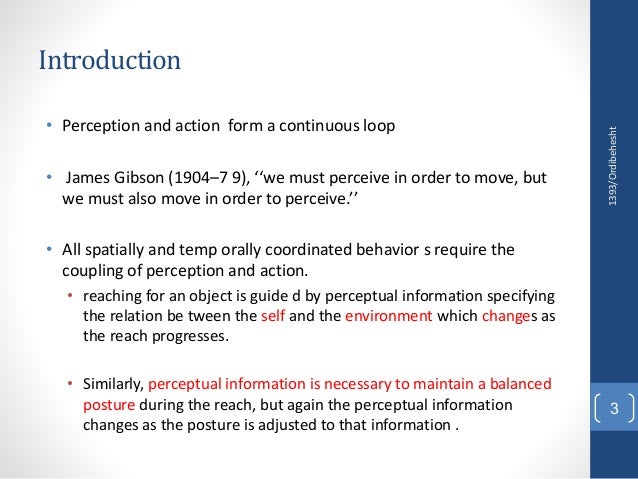 Introduction

• Perception and action form a continuous loop

• James Gibson (1904–7 9), ‘‘we must perceive in order to move, but we must also move in order to perceive.’’

• All spatially and temp orally coordinated behavior s require the coupling of perception and action.

• reaching for an object is guide d by perceptual information specifying the relation be tween the self and the environment which changes as the reach progresses.

• Similarly, perceptual information is necessary to maintain a balanced posture during the reach, but again the perceptual information changes as the posture is adjusted to that information .

1393/Ordibehesht

3